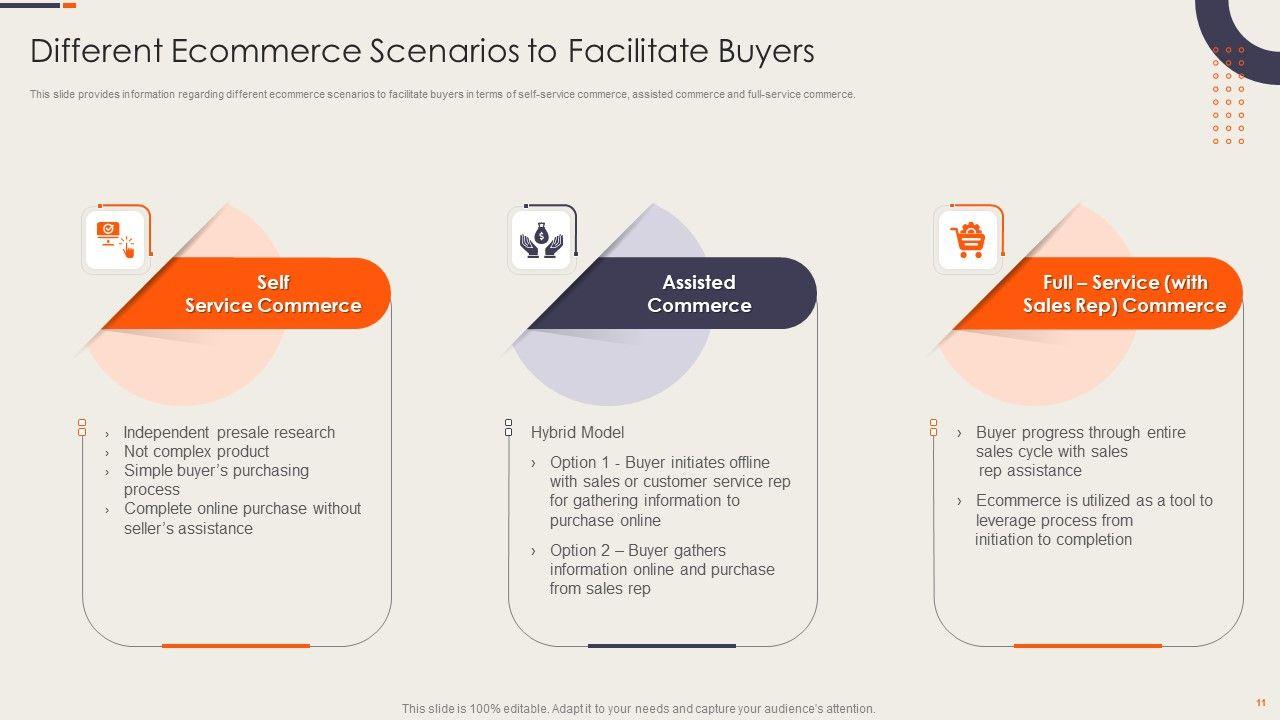 Different Ecommerce Scenarios to Facilitate Buyers

This slide provides information regarding different ecommerce scenarios to facilitate buyers in terms of self-service commerce, assisted commerce and full-service commerce.

Self Service Commerce

› Independent presale research
› Not complex product
› Simple buyer's purchasing process
› Complete online purchase without seller's assistance

Assisted Commerce

Hybrid Model
› Option 1 - Buyer initiates offline with sales or customer service rep for gathering information to purchase online
› Option 2 – Buyer gathers information online and purchase from sales rep

Full – Service (with Sales Rep) Commerce

› Buyer progress through entire sales cycle with sales rep assistance
› Ecommerce is utilized as a tool to leverage process from initiation to completion

This slide is 100% editable. Adapt it to your needs and capture your audience's attention.

11